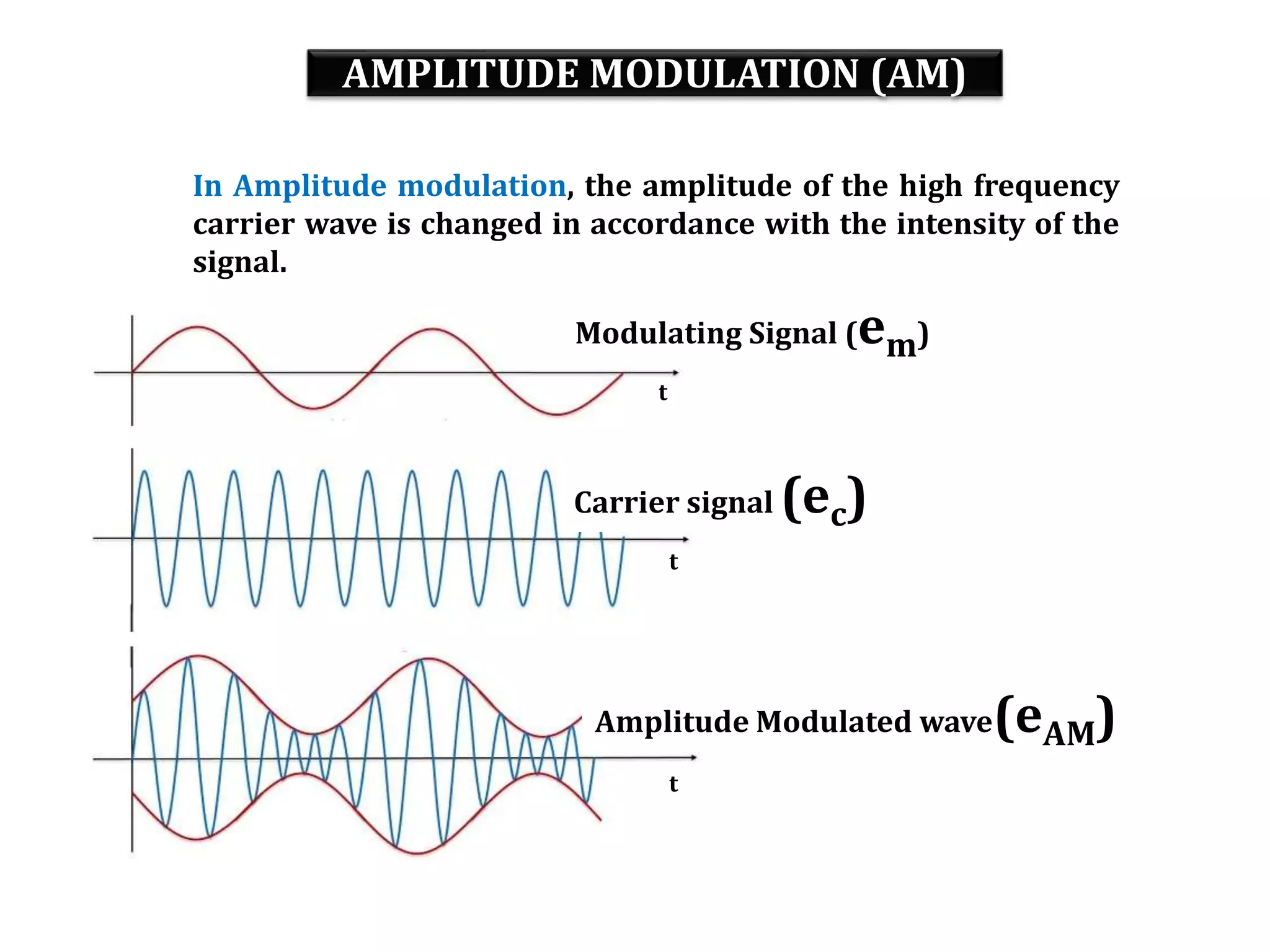 AMPLITUDE MODULATION (AM)

In Amplitude modulation, the amplitude of the high frequency carrier wave is changed in accordance with the intensity of the signal.

Modulating Signal ($e_m$)

t

Carrier signal ($e_c$)

t

Amplitude Modulated wave($e_{AM}$)

t